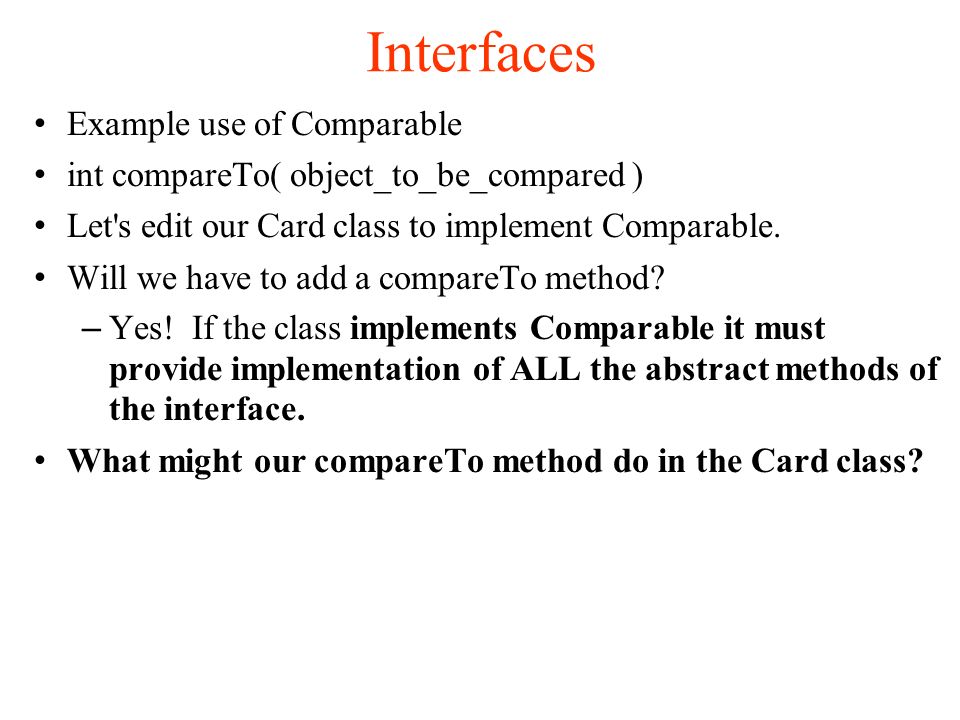 Interfaces

• Example use of Comparable
• int compareTo( object_to_be_compared )
• Let's edit our Card class to implement Comparable.
• Will we have to add a compareTo method?
– Yes! If the class implements Comparable it must provide implementation of ALL the abstract methods of the interface.
• What might our compareTo method do in the Card class?